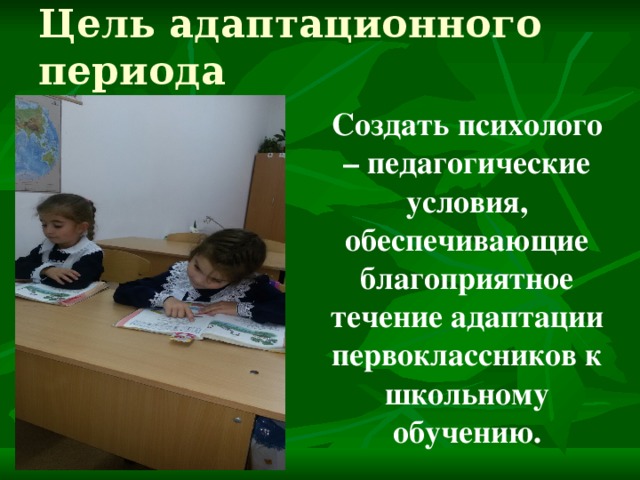 Цель адаптационного периода

Создать психолого – педагогические условия, обеспечивающие благоприятное течение адаптации первоклассников к школьному обучению.